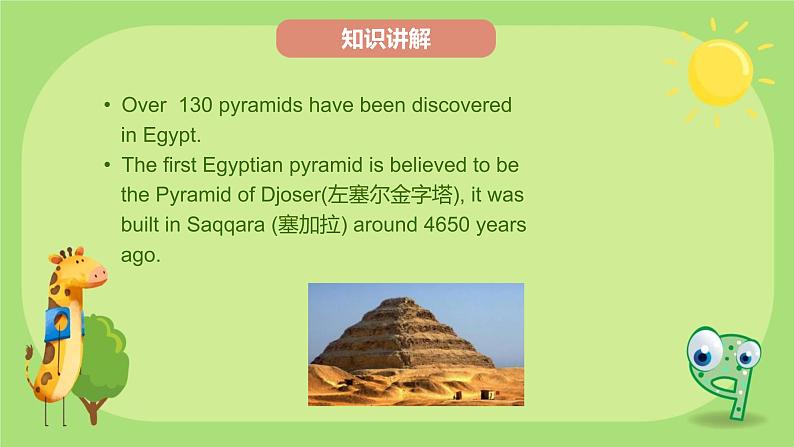 知识讲解

• Over 130 pyramids have been discovered in Egypt.
• The first Egyptian pyramid is believed to be the Pyramid of Djoser(左塞尔金字塔), it was built in Saqqara (塞加拉) around 4650 years ago.